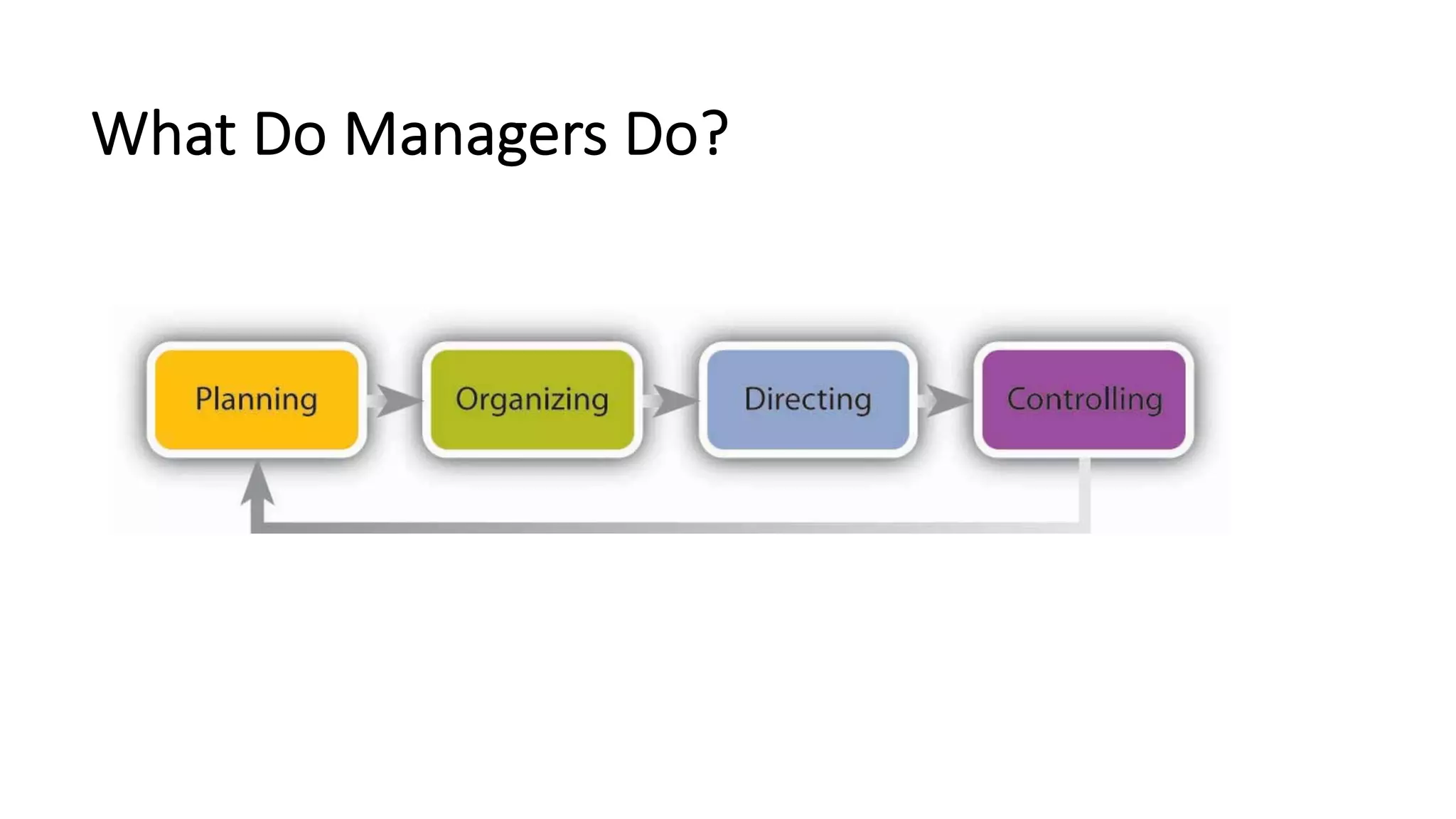 What Do Managers Do?

Planning

Organizing

Directing

Controlling